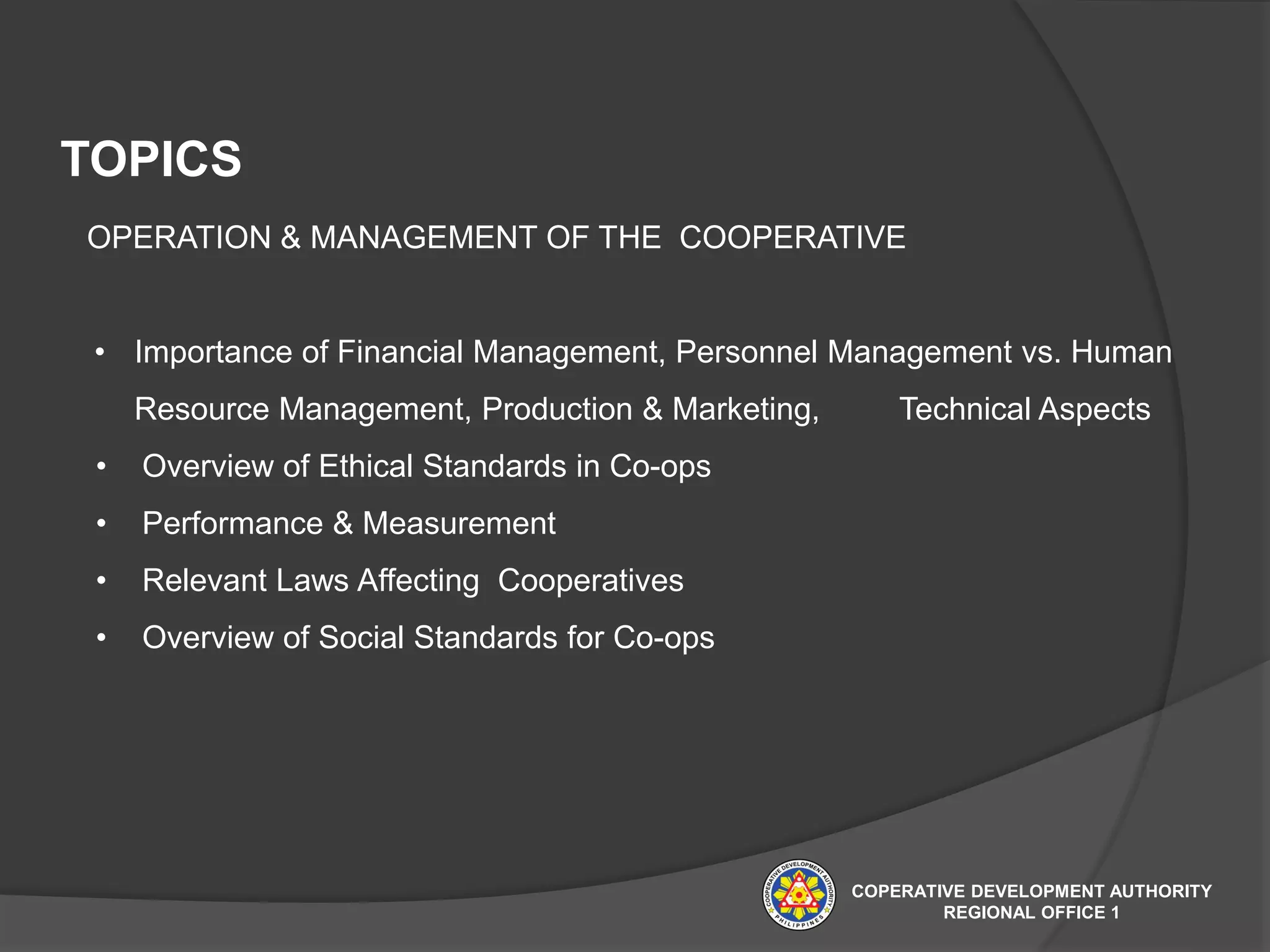 TOPICS

OPERATION & MANAGEMENT OF THE COOPERATIVE

• Importance of Financial Management, Personnel Management vs. Human Resource Management, Production & Marketing, Technical Aspects
• Overview of Ethical Standards in Co-ops
• Performance & Measurement
• Relevant Laws Affecting Cooperatives
• Overview of Social Standards for Co-ops

COOPERATIVE DEVELOPMENT AUTHORITY PHILIPPINES

COPERATIVE DEVELOPMENT AUTHORITY
REGIONAL OFFICE 1